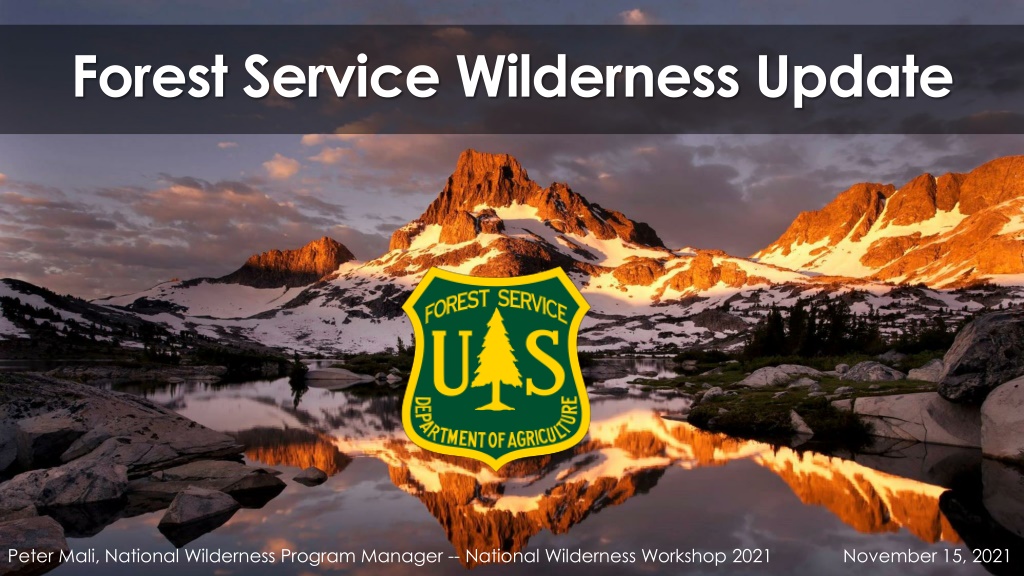 Forest Service Wilderness Update

FOREST SERVICE
U S
DEPARTMENT OF AGRICULTURE

Peter Mali, National Wilderness Program Manager -- National Wilderness Workshop 2021

November 15, 2021